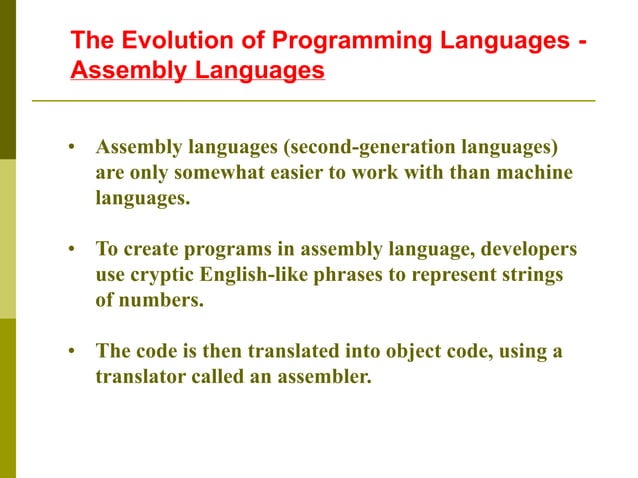 The Evolution of Programming Languages - Assembly Languages

• Assembly languages (second-generation languages) are only somewhat easier to work with than machine languages.

• To create programs in assembly language, developers use cryptic English-like phrases to represent strings of numbers.

• The code is then translated into object code, using a translator called an assembler.